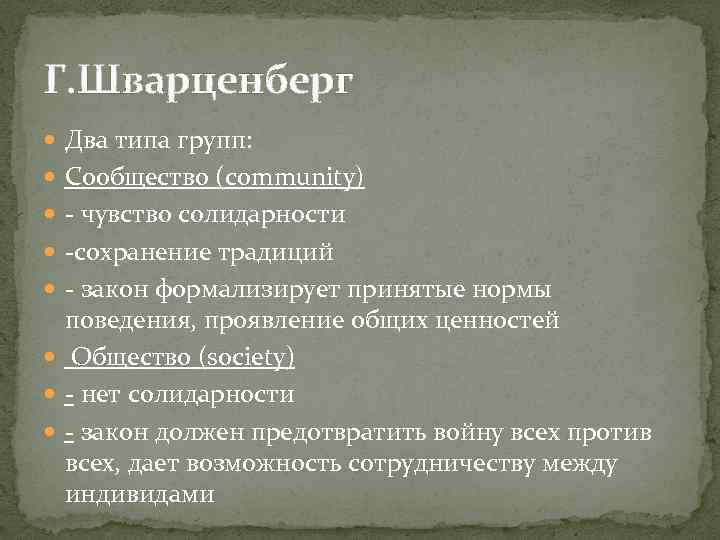 Г.Шварценберг

Два типа групп:

Сообщество (community)

- чувство солидарности

-сохранение традиций

- закон формализирует принятые нормы поведения, проявление общих ценностей

Общество (society)

- нет солидарности

- закон должен предотвратить войну всех против всех, дает возможность сотрудничеству между индивидами